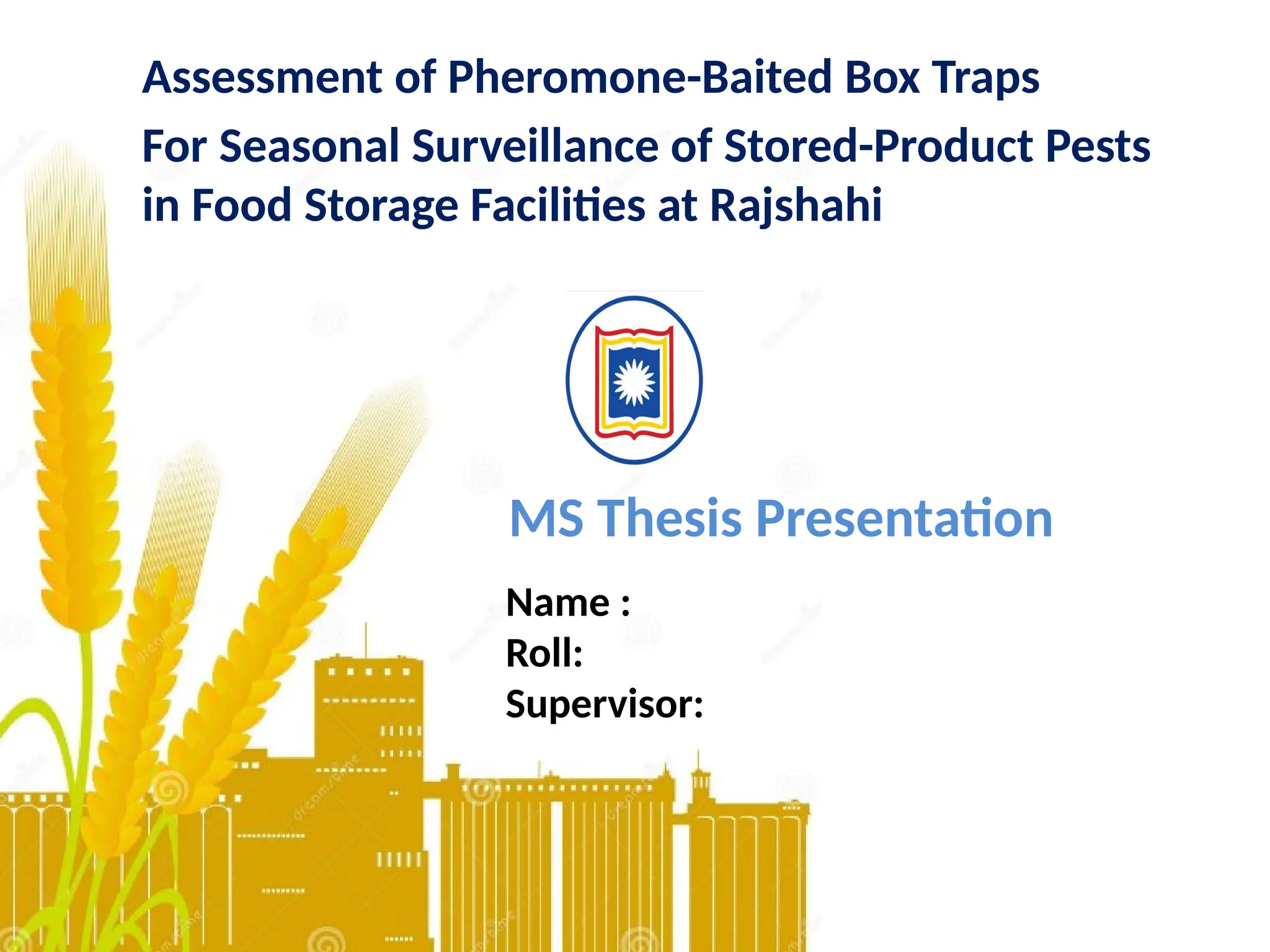 Assessment of Pheromone-Baited Box Traps

For Seasonal Surveillance of Stored-Product Pests in Food Storage Facilities at Rajshahi

MS Thesis Presentation

Name :
Roll:
Supervisor: